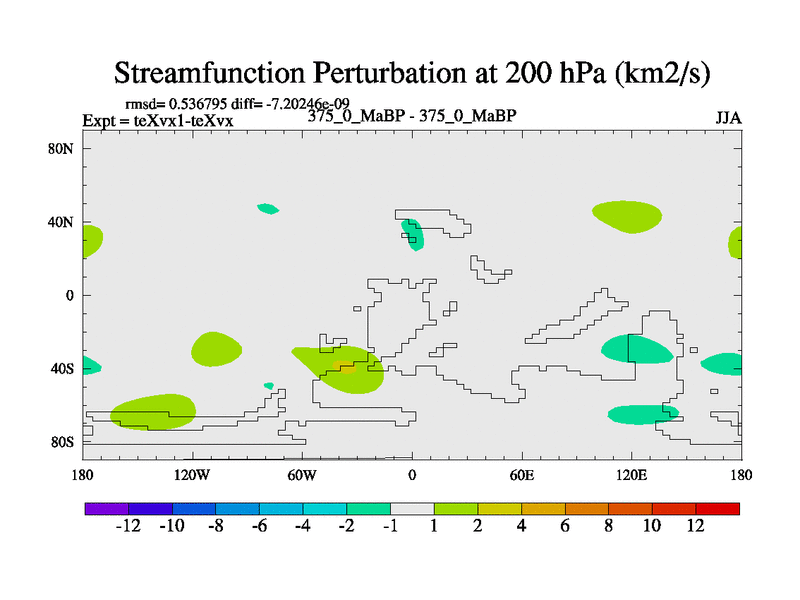 Streamfunction Perturbation at 200 hPa (km2/s)

rmsd= 0.536795 diff= -7.20246e-09
Expt = teXvx1-teXvx
375_0_MaBP - 375_0_MaBP
JJA

80N
40N
0
40S
80S

180
120W
60W
0
60E
120E
180

-12 -10 -8 -6 -4 -2 -1 1 2 4 6 8 10 12